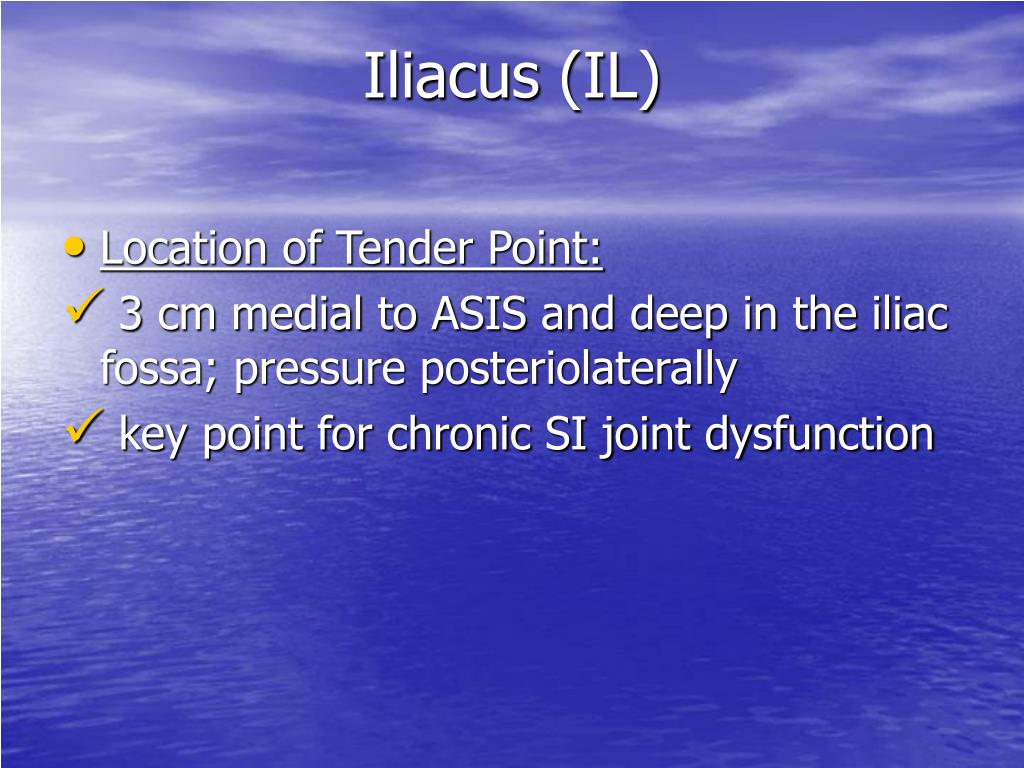 Iliacus (IL)

• Location of Tender Point:

✓ 3 cm medial to ASIS and deep in the iliac fossa; pressure posteriolaterally

✓ key point for chronic SI joint dysfunction